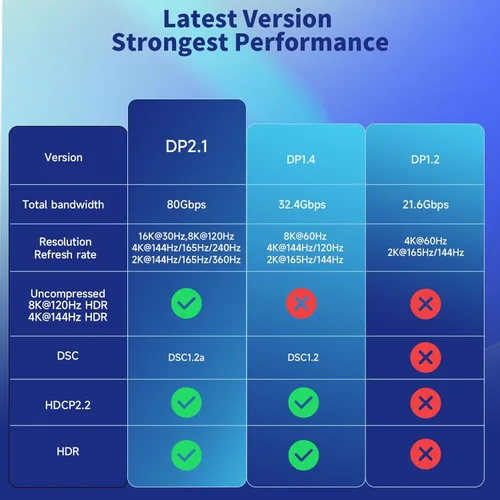 Latest Version
Strongest Performance

| Version | DP2.1 | DP1.4 | DP1.2 |
|---|---|---|---|
| Total bandwidth | 80Gbps | 32.4Gbps | 21.6Gbps |
| Resolution Refresh rate | 16K@30Hz,8K@120Hz 4K@144Hz/165Hz/240Hz 2K@144Hz/165Hz/360Hz | 8K@60Hz 4K@144Hz/120Hz 2K@165Hz/144Hz | 4K@60Hz 2K@165Hz/144Hz |
| Uncompressed 8K@120Hz HDR 4K@144Hz HDR | ✓ | ✗ | ✗ |
| DSC | DSC1.2a | DSC1.2 | ✗ |
| HDCP2.2 | ✓ | ✓ | ✗ |
| HDR | ✓ | ✓ | ✗ |